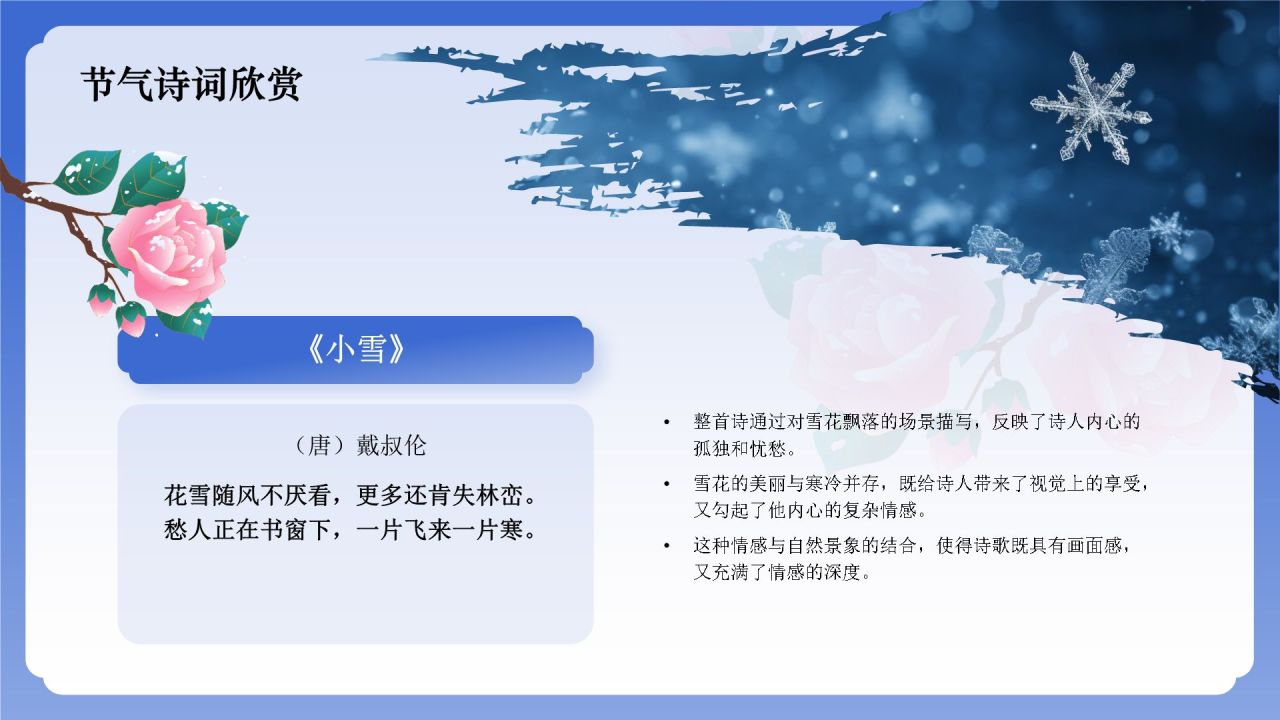 节气诗词欣赏

《小雪》

（唐）戴叔伦

花雪随风不厌看，更多还肯失林峦。
愁人正在书窗下，一片飞来一片寒。

• 整首诗通过对雪花飘落的场景描写，反映了诗人内心的孤独和忧愁。
• 雪花的美丽与寒冷并存，既给诗人带来了视觉上的享受，又勾起了他内心的复杂情感。
• 这种情感与自然景象的结合，使得诗歌既具有画面感，又充满了情感的深度。